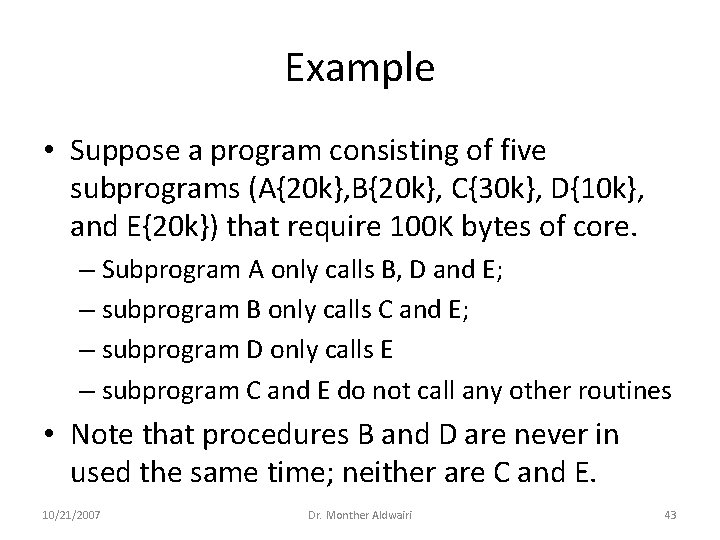 Example

• Suppose a program consisting of five subprograms (A{20k},B{20k}, C{30k}, D{10k}, and E{20k}) that require 100K bytes of core.

– Subprogram A only calls B, D and E;

– subprogram B only calls C and E;

– subprogram D only calls E

– subprogram C and E do not call any other routines

• Note that procedures B and D are never in used the same time; neither are C and E.

10/21/2007

Dr. Monther Aldwairi

43